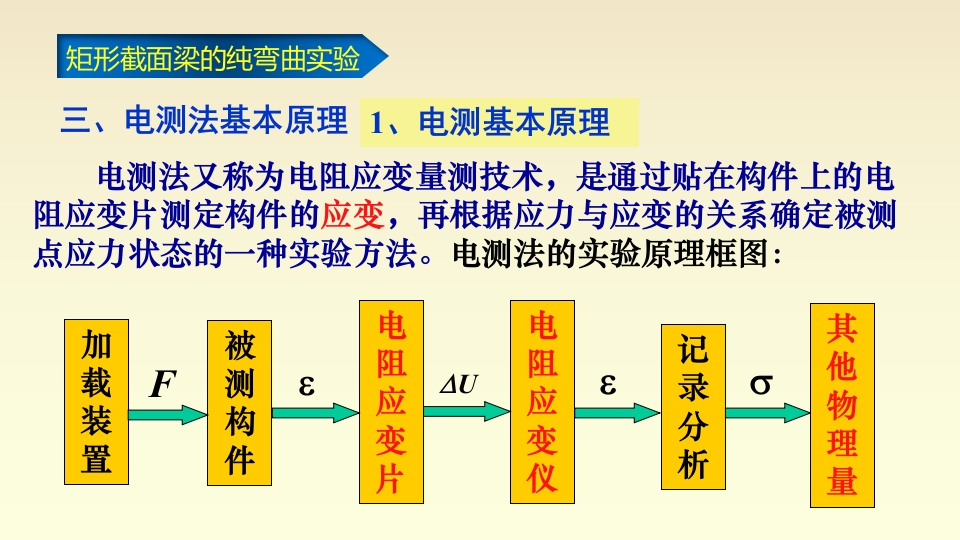 矩形截面梁的纯弯曲实验

三、电测法基本原理 1、电测基本原理

电测法又称为电阻应变量测技术，是通过贴在构件上的电阻应变片测定构件的应变，再根据应力与应变的关系确定被测点应力状态的一种实验方法。电测法的实验原理框图：

加载装置 $F$ 被测构件 $\varepsilon$ 电阻应变片 $\Delta U$ 电阻应变仪 $\varepsilon$ 记录分析 $\sigma$ 其他物理量